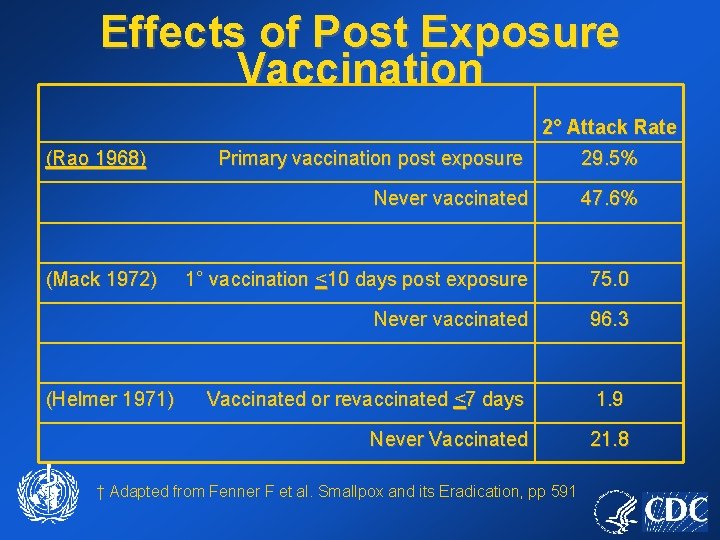 Effects of Post Exposure Vaccination

| | 2° Attack Rate |
|---|---|
| (Rao 1968) Primary vaccination post exposure | 29.5% |
| Never vaccinated | 47.6% |
| | |
| (Mack 1972) 1° vaccination $\leq$10 days post exposure | 75.0 |
| Never vaccinated | 96.3 |
| | |
| (Helmer 1971) Vaccinated or revaccinated $\leq$7 days | 1.9 |
| Never Vaccinated | 21.8 |

† Adapted from Fenner F et al. Smallpox and its Eradication, pp 591

CDC